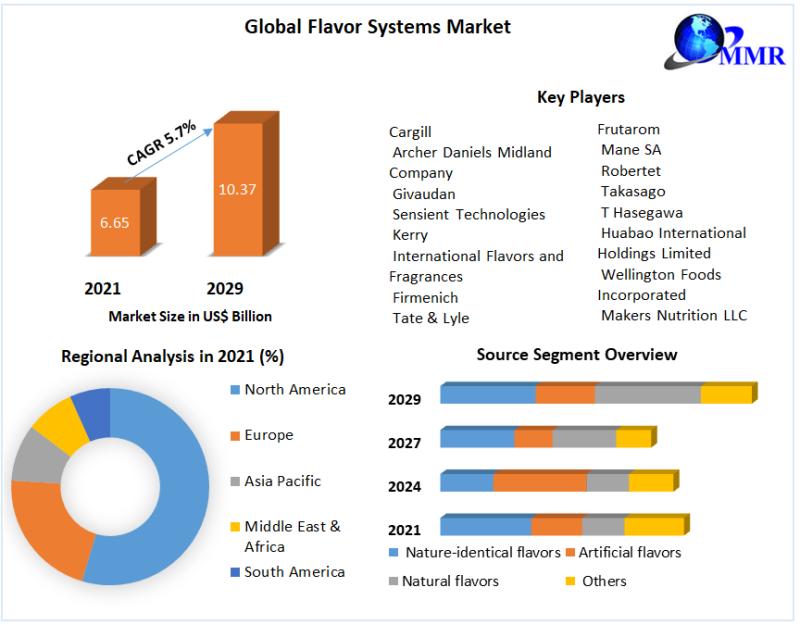 Global Flavor Systems Market

MMR

CAGR 5.7%

6.65

10.37

2021

2029

Market Size in US$ Billion

Key Players

Cargill
Archer Daniels Midland Company
Givaudan
Sensient Technologies
Kerry
International Flavors and Fragrances
Firmenich
Tate & Lyle

Frutarom
Mane SA
Robertet
Takasago
T Hasegawa
Huabao International Holdings Limited
Wellington Foods Incorporated
Makers Nutrition LLC

Regional Analysis in 2021 (%)

North America
Europe
Asia Pacific
Middle East & Africa
South America

Source Segment Overview

2029
2027
2024
2021

Nature-identical flavors
Artificial flavors
Natural flavors
Others